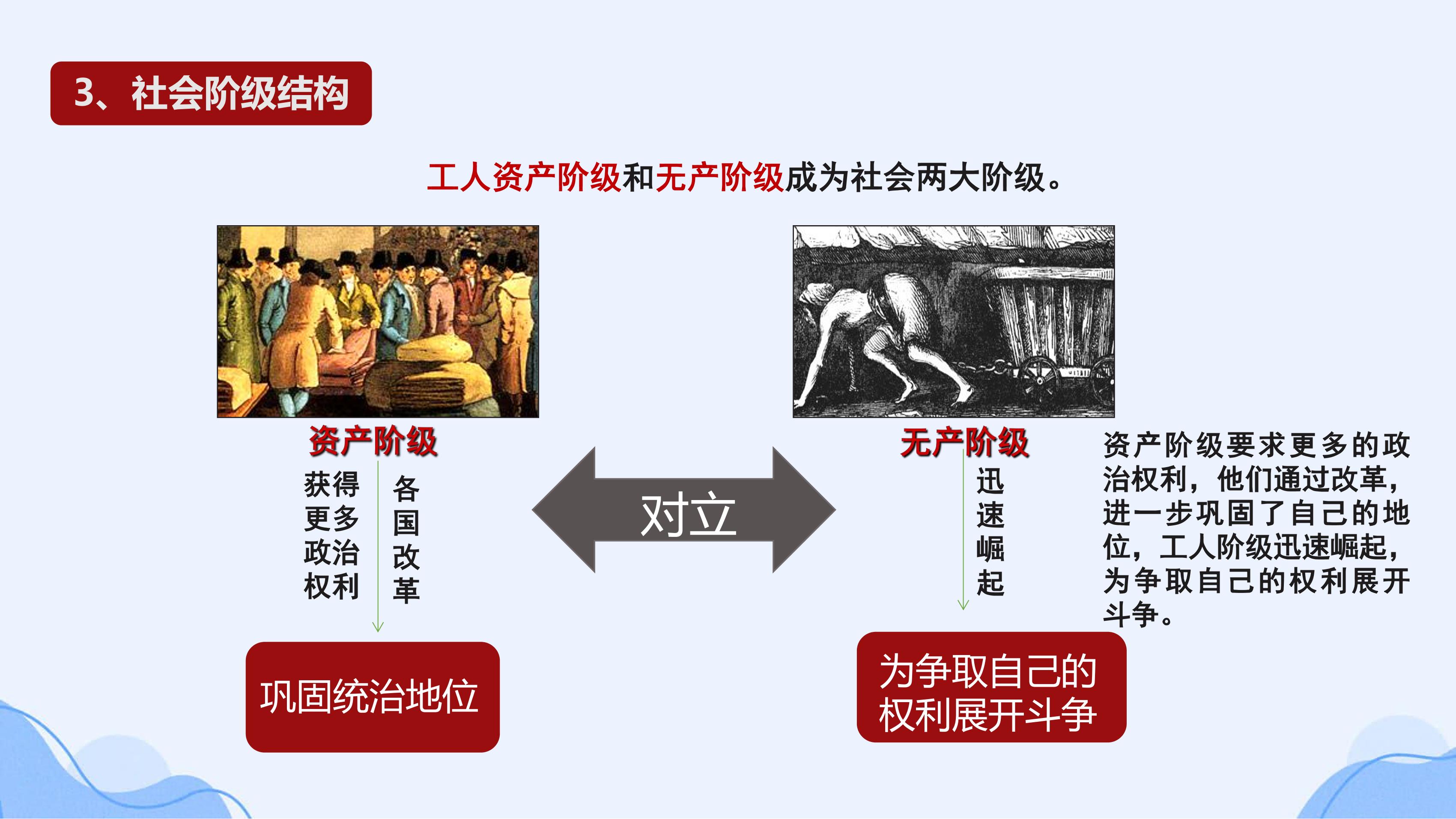 3、社会阶级结构

工人资产阶级和无产阶级成为社会两大阶级。

资产阶级

获得更多政治权利

各国改革

巩固统治地位

对立

无产阶级

迅速崛起

为争取自己的权利展开斗争

资产阶级要求更多的政治权利，他们通过改革，进一步巩固了自己的地位，工人阶级迅速崛起，为争取自己的权利展开斗争。